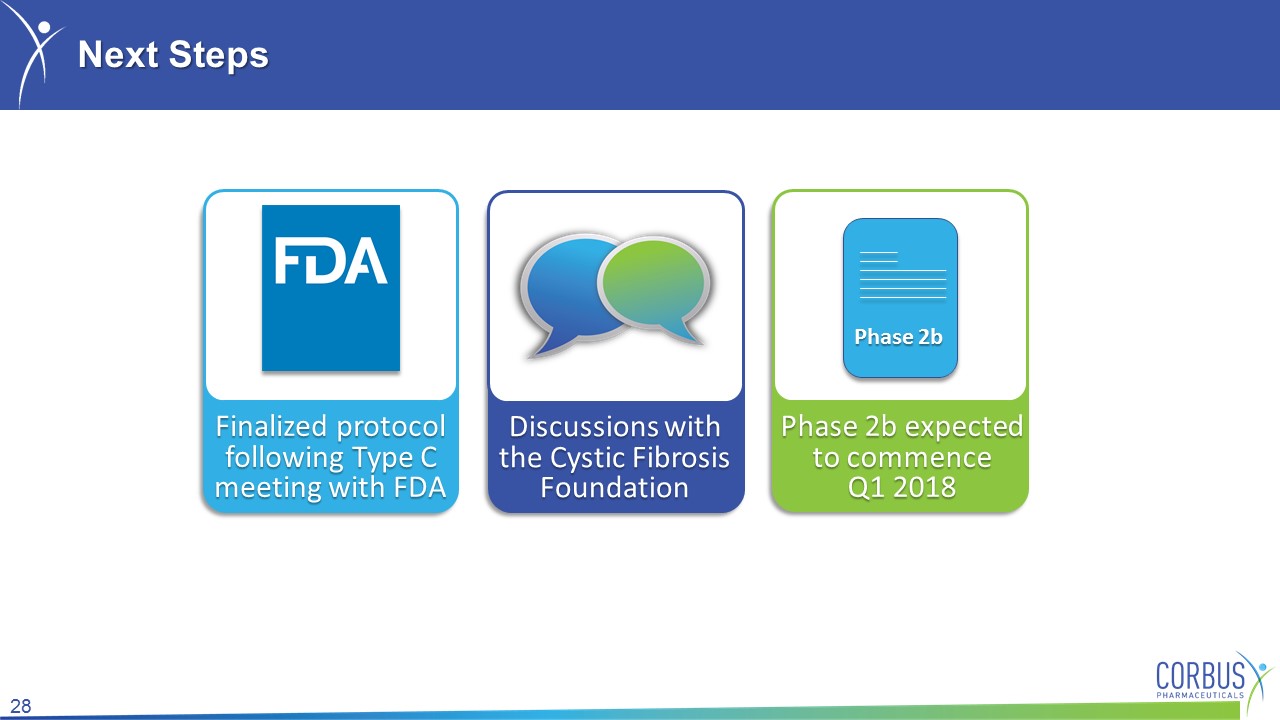 Next Steps

FDA

Finalized protocol following Type C meeting with FDA

Discussions with the Cystic Fibrosis Foundation

Phase 2b

Phase 2b expected to commence Q1 2018

28

CORBUS PHARMACEUTICALS